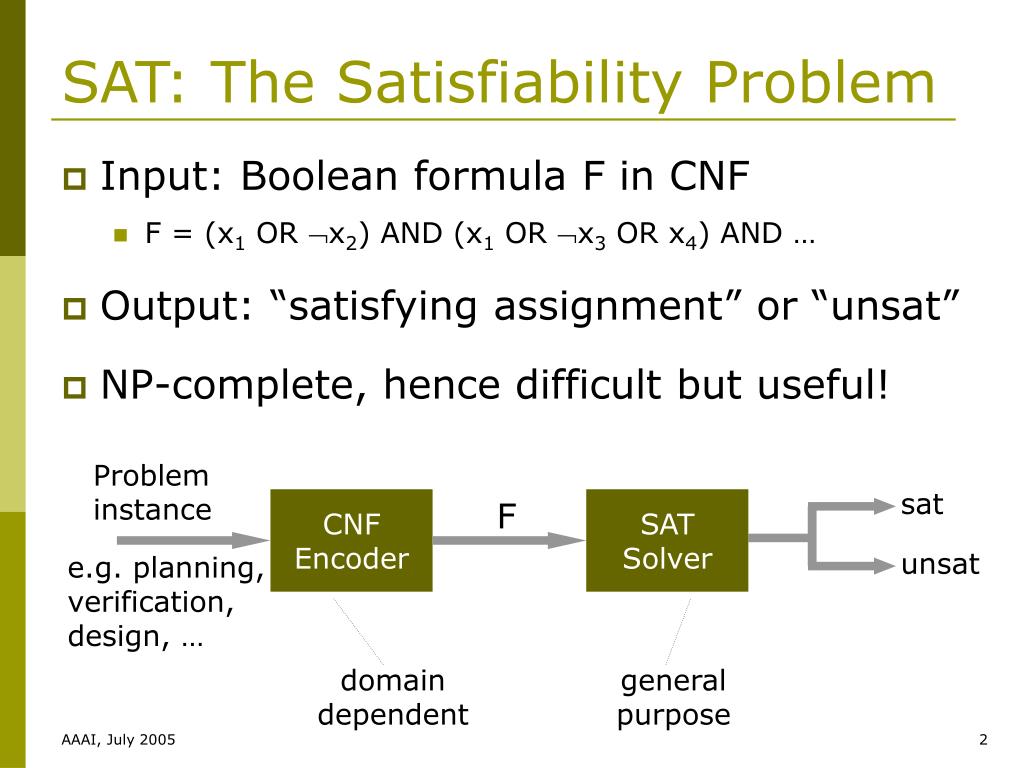 SAT: The Satisfiability Problem

Input: Boolean formula F in CNF

F = ($x_1$ OR $\neg x_2$) AND ($x_1$ OR $\neg x_3$ OR $x_4$) AND …

Output: “satisfying assignment” or “unsat”

NP-complete, hence difficult but useful!

Problem instance

e.g. planning, verification, design, …

CNF Encoder

F

SAT Solver

sat

unsat

domain dependent

general purpose

AAAI, July 2005

2